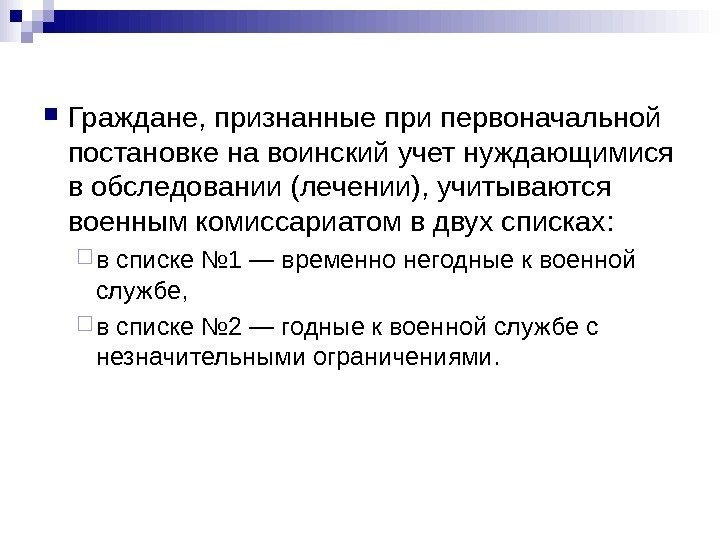 Граждане, признанные при первоначальной постановке на воинский учет нуждающимися в обследовании (лечении), учитываются военным комиссариатом в двух списках:

в списке №1 — временно негодные к военной службе,

в списке №2 — годные к военной службе с незначительными ограничениями.